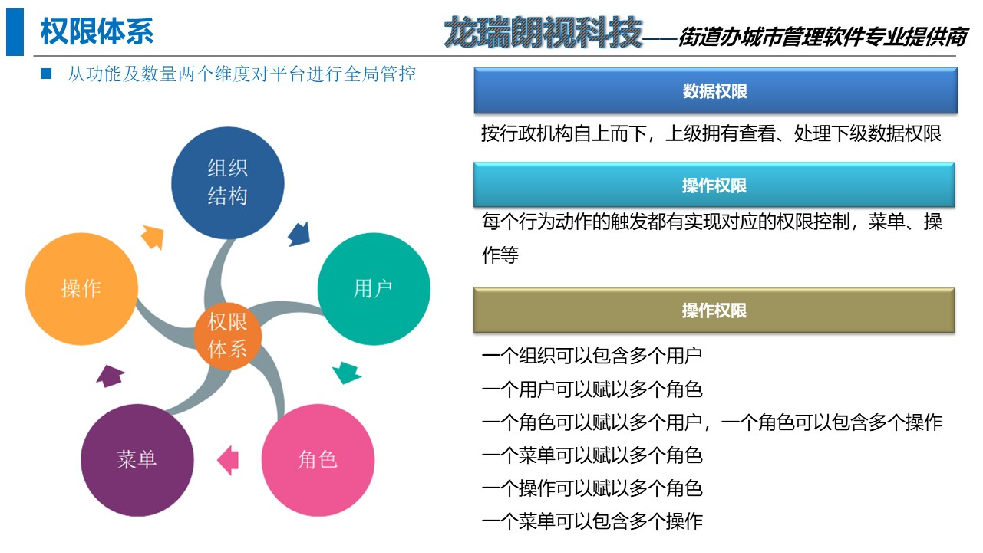 权限体系

龙瑞朗视科技——街道办城市管理软件专业提供商

从功能及数量两个维度对平台进行全局管控

组织结构

用户

角色

菜单

操作

权限体系

数据权限

按行政机构自上而下，上级拥有查看、处理下级数据权限

操作权限

每个行为动作的触发都有实现对应的权限控制，菜单、操作等

操作权限

一个组织可以包含多个用户
一个用户可以赋以多个角色
一个角色可以赋以多个用户，一个角色可以包含多个操作
一个菜单可以赋以多个角色
一个操作可以赋以多个角色
一个菜单可以包含多个操作